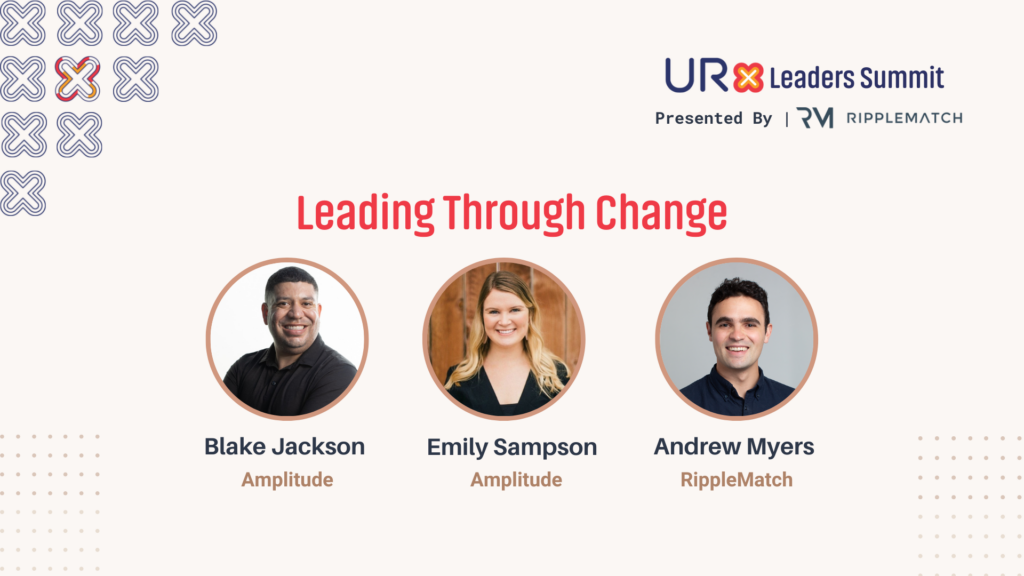 URX Leaders Summit
Presented By | RM RIPPLEMATCH

Leading Through Change

Blake Jackson
Amplitude

Emily Sampson
Amplitude

Andrew Myers
RippleMatch